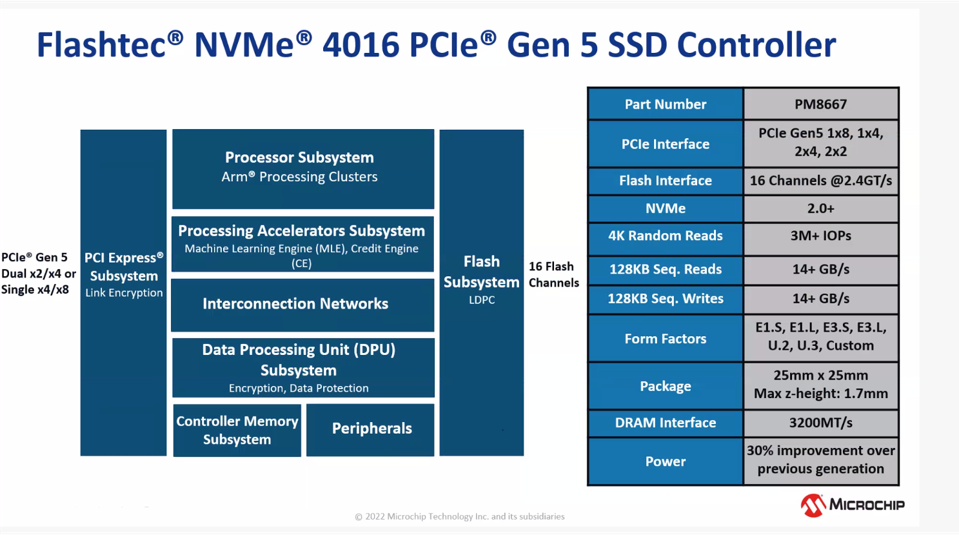 Flashtec® NVMe® 4016 PCIe® Gen 5 SSD Controller

PCIe® Gen 5 Dual x2/x4 or Single x4/x8

PCI Express® Subsystem
Link Encryption

Processor Subsystem
Arm® Processing Clusters

Processing Accelerators Subsystem
Machine Learning Engine (MLE), Credit Engine (CE)

Interconnection Networks

Data Processing Unit (DPU) Subsystem
Encryption, Data Protection

Controller Memory Subsystem

Peripherals

Flash Subsystem
LDPC

16 Flash Channels

| Part Number | PM8667 |
|---|---|
| PCIe Interface | PCIe Gen5 1x8, 1x4, 2x4, 2x2 |
| Flash Interface | 16 Channels @2.4GT/s |
| NVMe | 2.0+ |
| 4K Random Reads | 3M+ IOPs |
| 128KB Seq. Reads | 14+ GB/s |
| 128KB Seq. Writes | 14+ GB/s |
| Form Factors | E1.S, E1.L, E3.S, E3.L, U.2, U.3, Custom |
| Package | 25mm x 25mm Max z-height: 1.7mm |
| DRAM Interface | 3200MT/s |
| Power | 30% improvement over previous generation |

© 2022 Microchip Technology Inc. and its subsidiaries

MICROCHIP